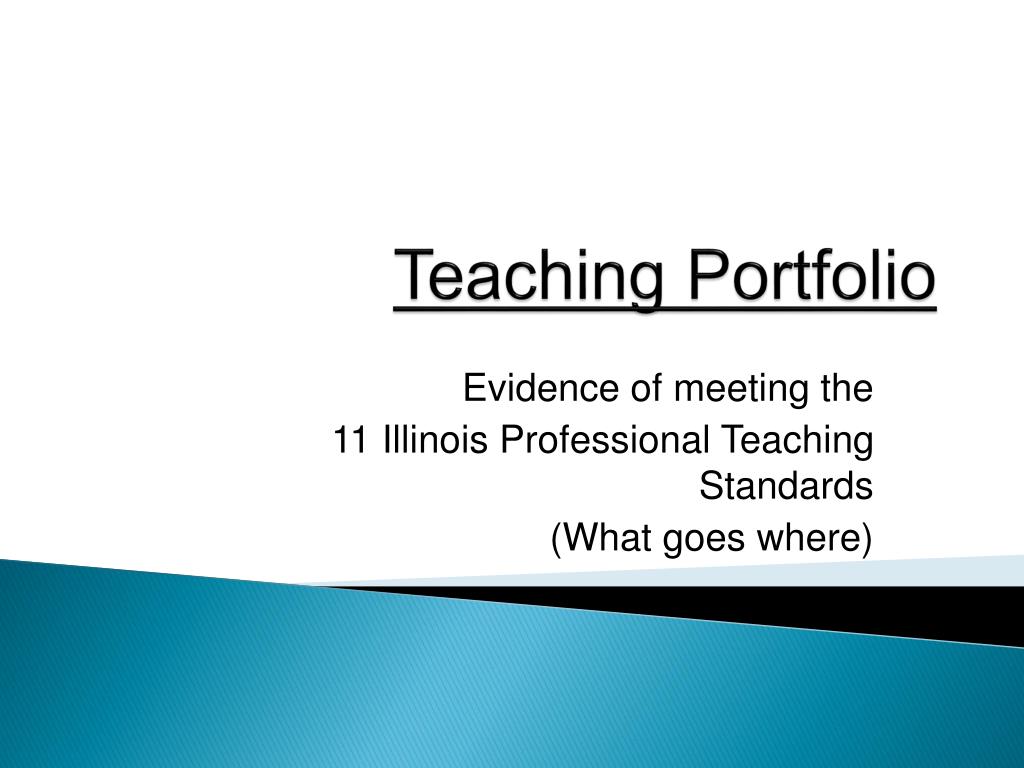 Teaching Portfolio

Evidence of meeting the
11 Illinois Professional Teaching Standards
(What goes where)